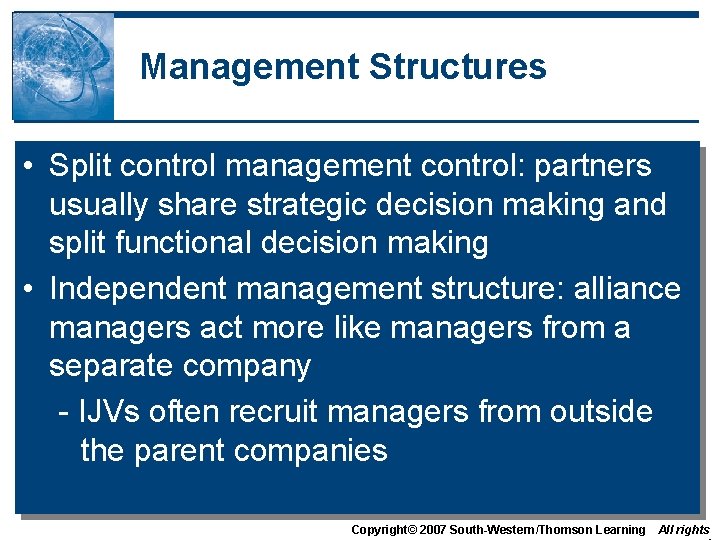 Management Structures

• Split control management control: partners usually share strategic decision making and split functional decision making

• Independent management structure: alliance managers act more like managers from a separate company

- IJVs often recruit managers from outside the parent companies

Copyright© 2007 South-Western/Thomson Learning All rights